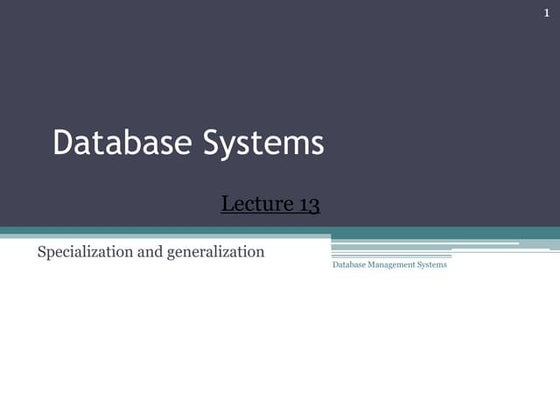 1

Database Systems

Lecture 13

Specialization and generalization

Database Management Systems